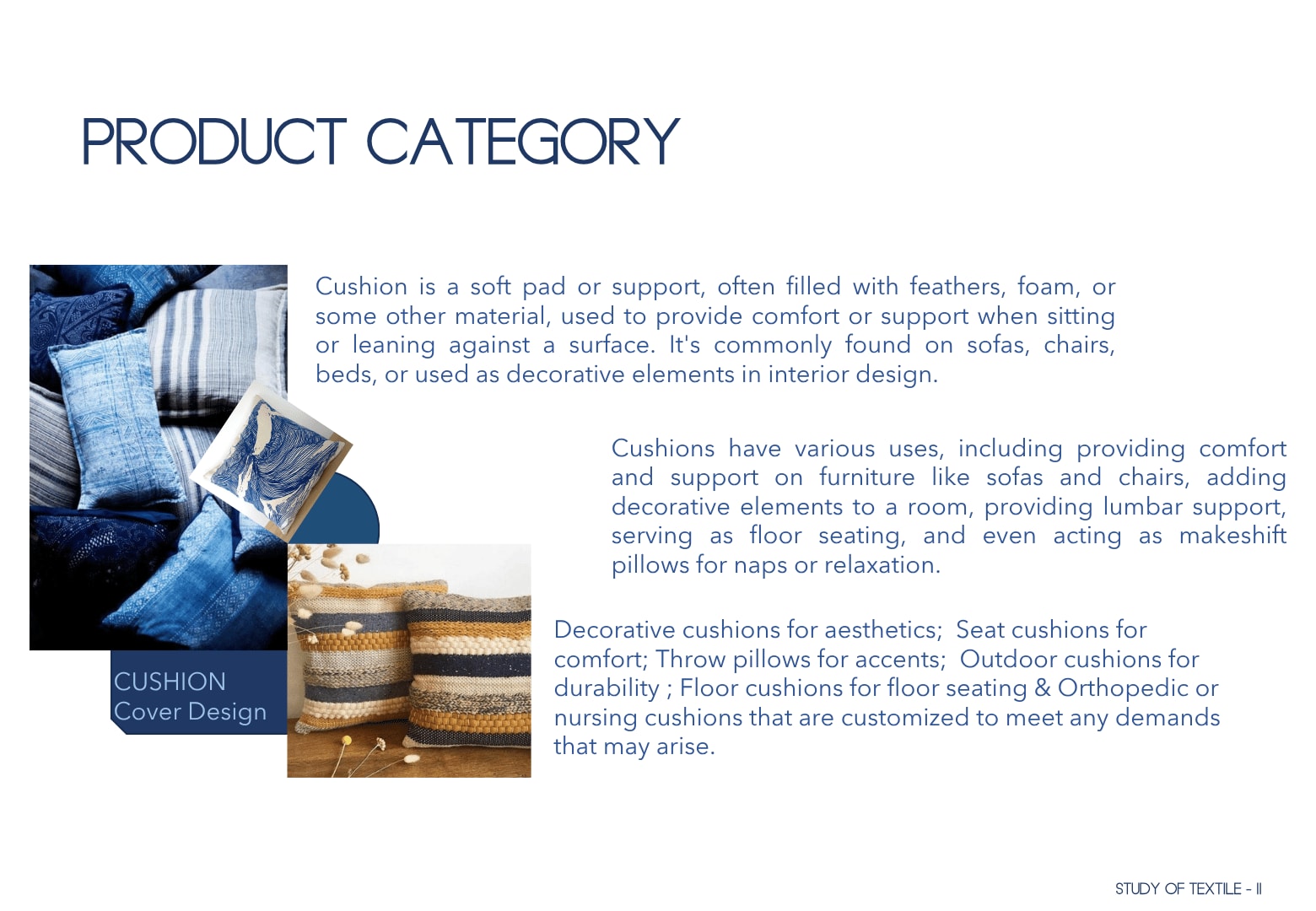 PRODUCT CATEGORY

Cushion is a soft pad or support, often filled with feathers, foam, or some other material, used to provide comfort or support when sitting or leaning against a surface. It's commonly found on sofas, chairs, beds, or used as decorative elements in interior design.

Cushions have various uses, including providing comfort and support on furniture like sofas and chairs, adding decorative elements to a room, providing lumbar support, serving as floor seating, and even acting as makeshift pillows for naps or relaxation.

Decorative cushions for aesthetics; Seat cushions for comfort; Throw pillows for accents; Outdoor cushions for durability ; Floor cushions for floor seating & Orthopedic or nursing cushions that are customized to meet any demands that may arise.

CUSHION
Cover Design

STUDY OF TEXTILE - II